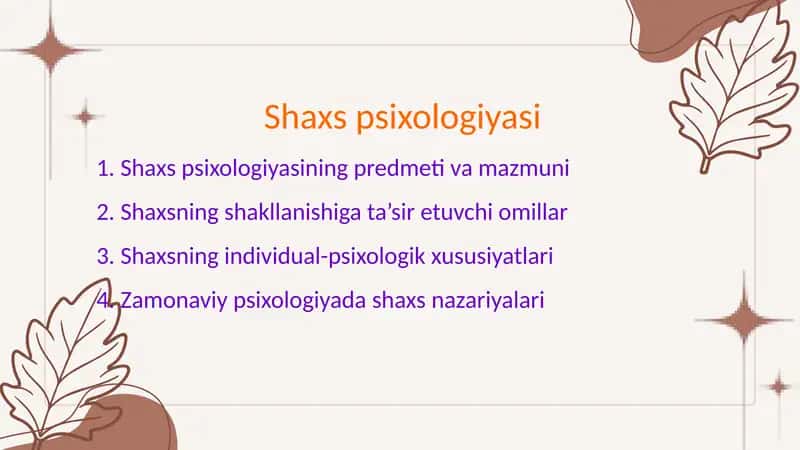 Shaxs psixologiyasi

1. Shaxs psixologiyasining predmeti va mazmuni
2. Shaxsning shakllanishiga ta’sir etuvchi omillar
3. Shaxsning individual-psixologik xususiyatlari
4. Zamonaviy psixologiyada shaxs nazariyalari